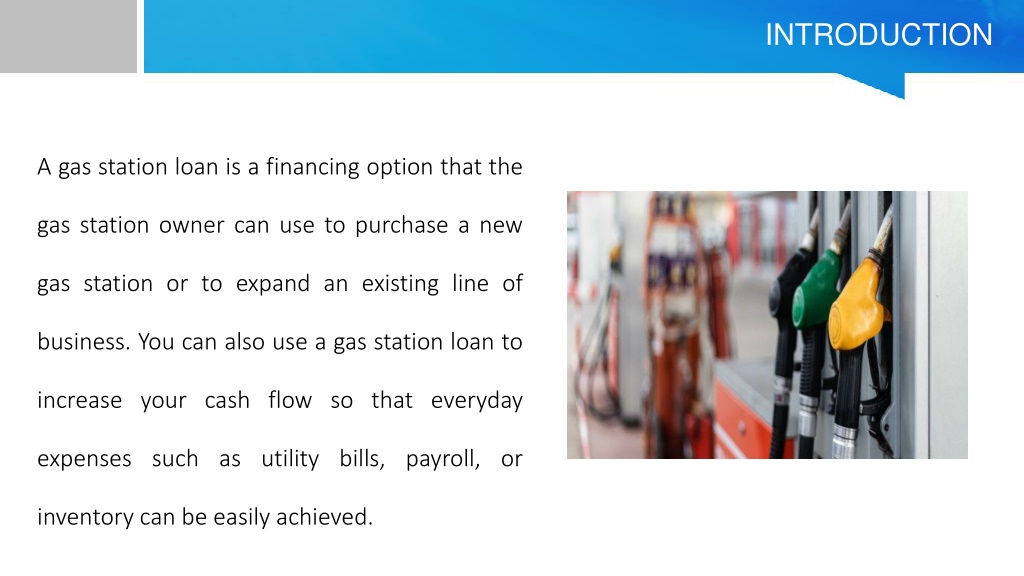 INTRODUCTION

A gas station loan is a financing option that the gas station owner can use to purchase a new gas station or to expand an existing line of business. You can also use a gas station loan to increase your cash flow so that everyday expenses such as utility bills, payroll, or inventory can be easily achieved.